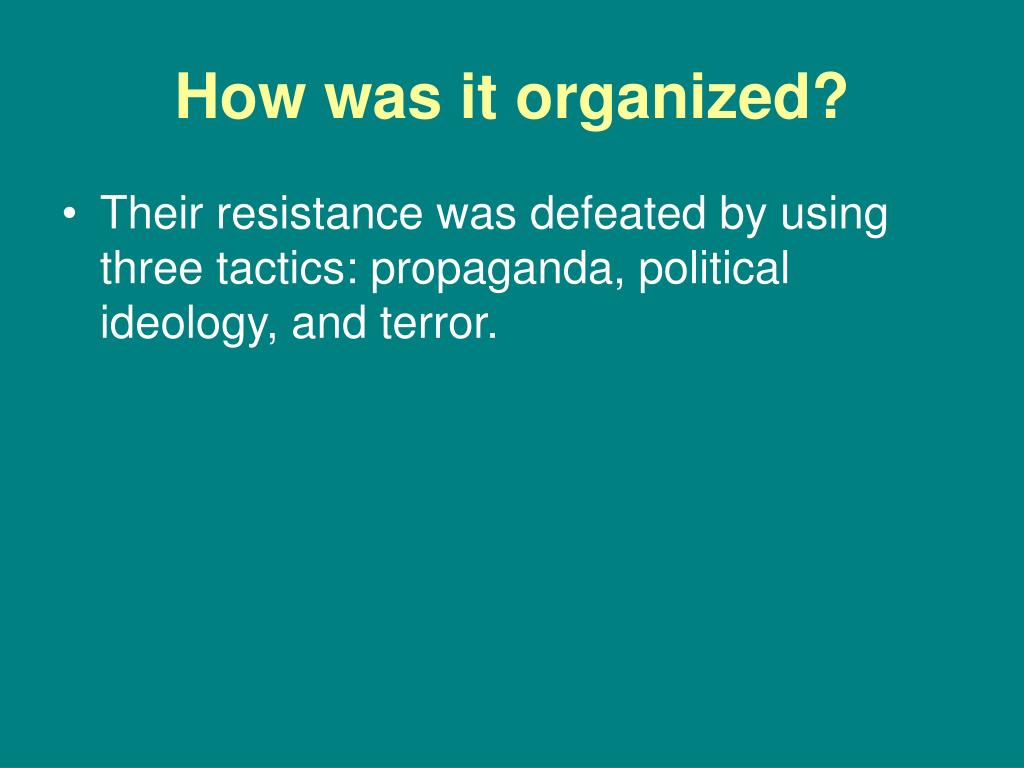 How was it organized?

• Their resistance was defeated by using three tactics: propaganda, political ideology, and terror.